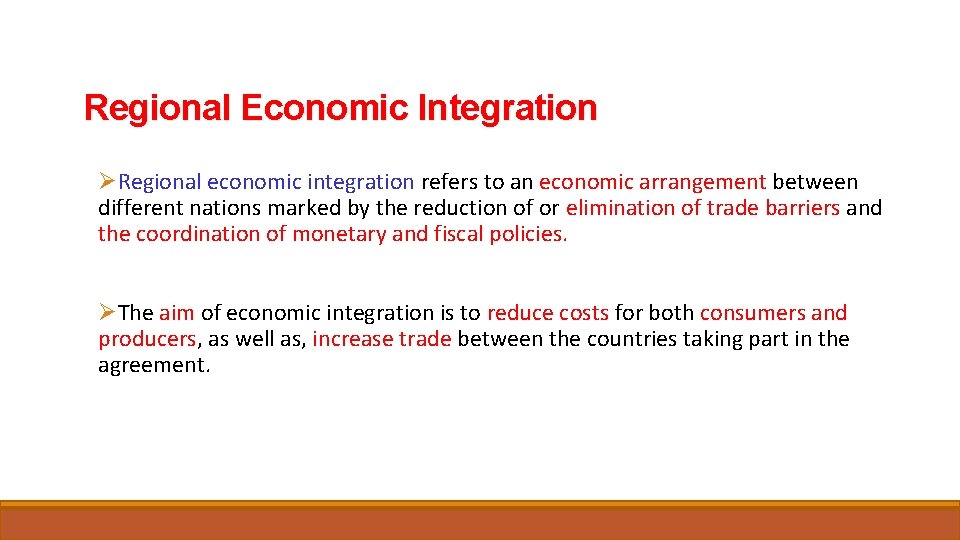 Regional Economic Integration

➢Regional economic integration refers to an economic arrangement between different nations marked by the reduction of or elimination of trade barriers and the coordination of monetary and fiscal policies.

➢The aim of economic integration is to reduce costs for both consumers and producers, as well as, increase trade between the countries taking part in the agreement.